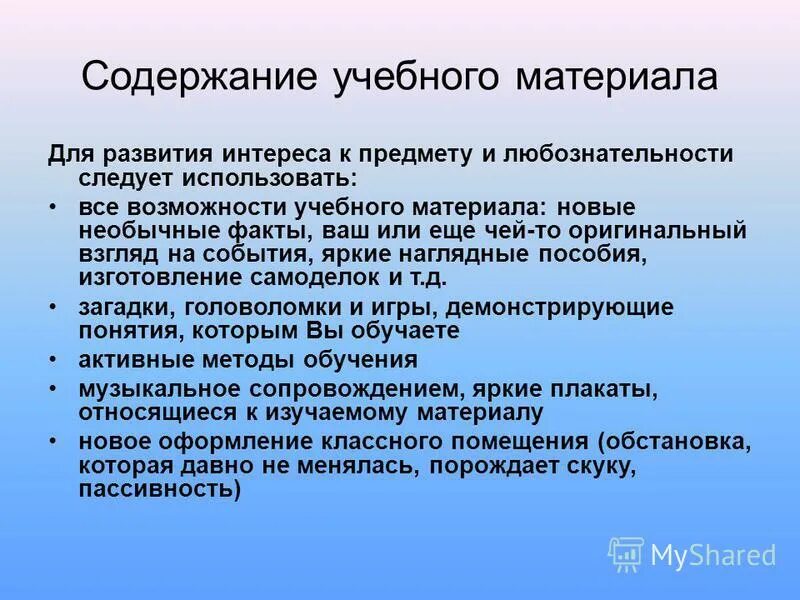 Содержание учебного материала

Для развития интереса к предмету и любознательности следует использовать:

• все возможности учебного материала: новые необычные факты, ваш или еще чей-то оригинальный взгляд на события, яркие наглядные пособия, изготовление самоделок и т.д.
• загадки, головоломки и игры, демонстрирующие понятия, которым Вы обучаете
• активные методы обучения
• музыкальное сопровождением, яркие плакаты, относящиеся к изучаемому материалу
• новое оформление классного помещения (обстановка, которая давно не менялась, порождает скуку, пассивность)

MyShared